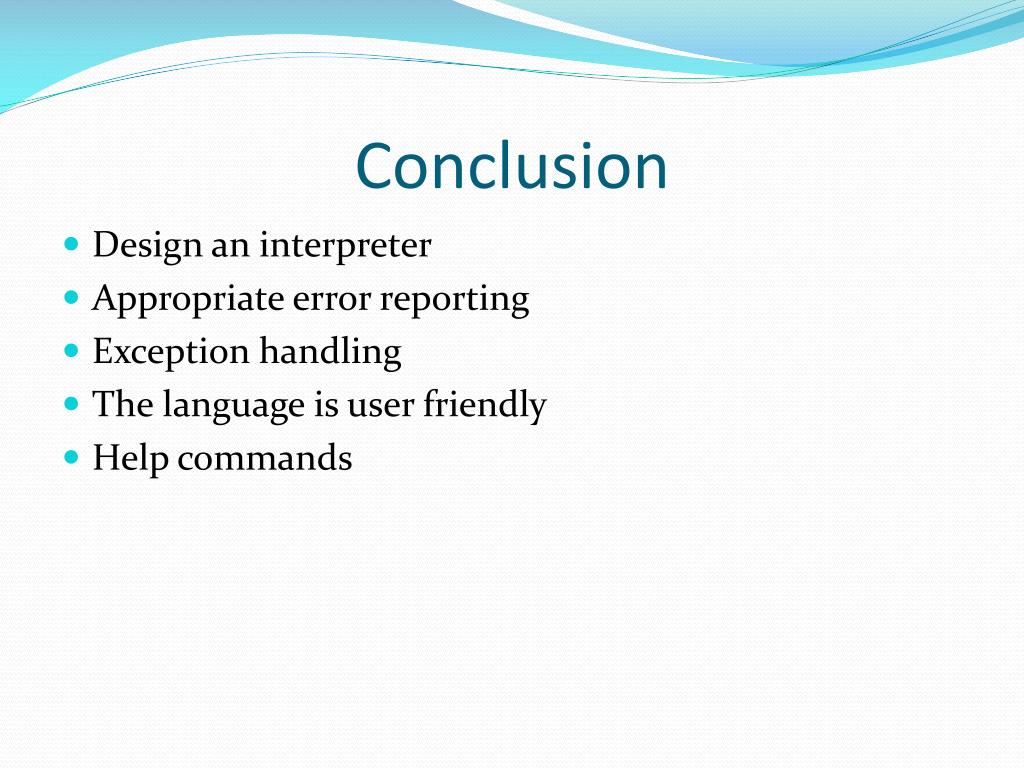 Conclusion

- Design an interpreter
- Appropriate error reporting
- Exception handling
- The language is user friendly
- Help commands